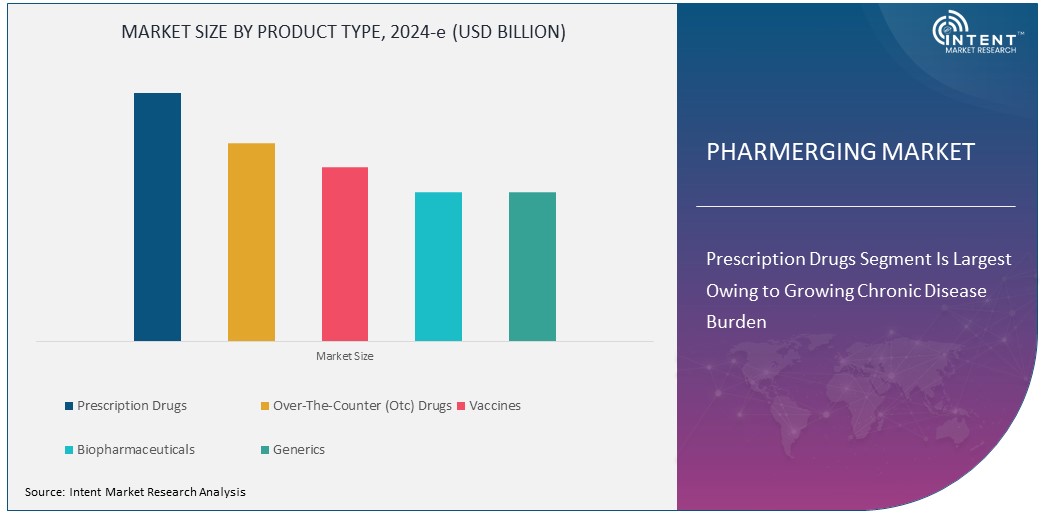 MARKET SIZE BY PRODUCT TYPE, 2024-e (USD BILLION)

Market Size

Prescription Drugs
Over-The-Counter (Otc) Drugs
Vaccines
Biopharmaceuticals
Generics

Source: Intent Market Research Analysis

INTENT MARKET RESEARCH

PHARMERGING MARKET

Prescription Drugs Segment Is Largest Owing to Growing Chronic Disease Burden